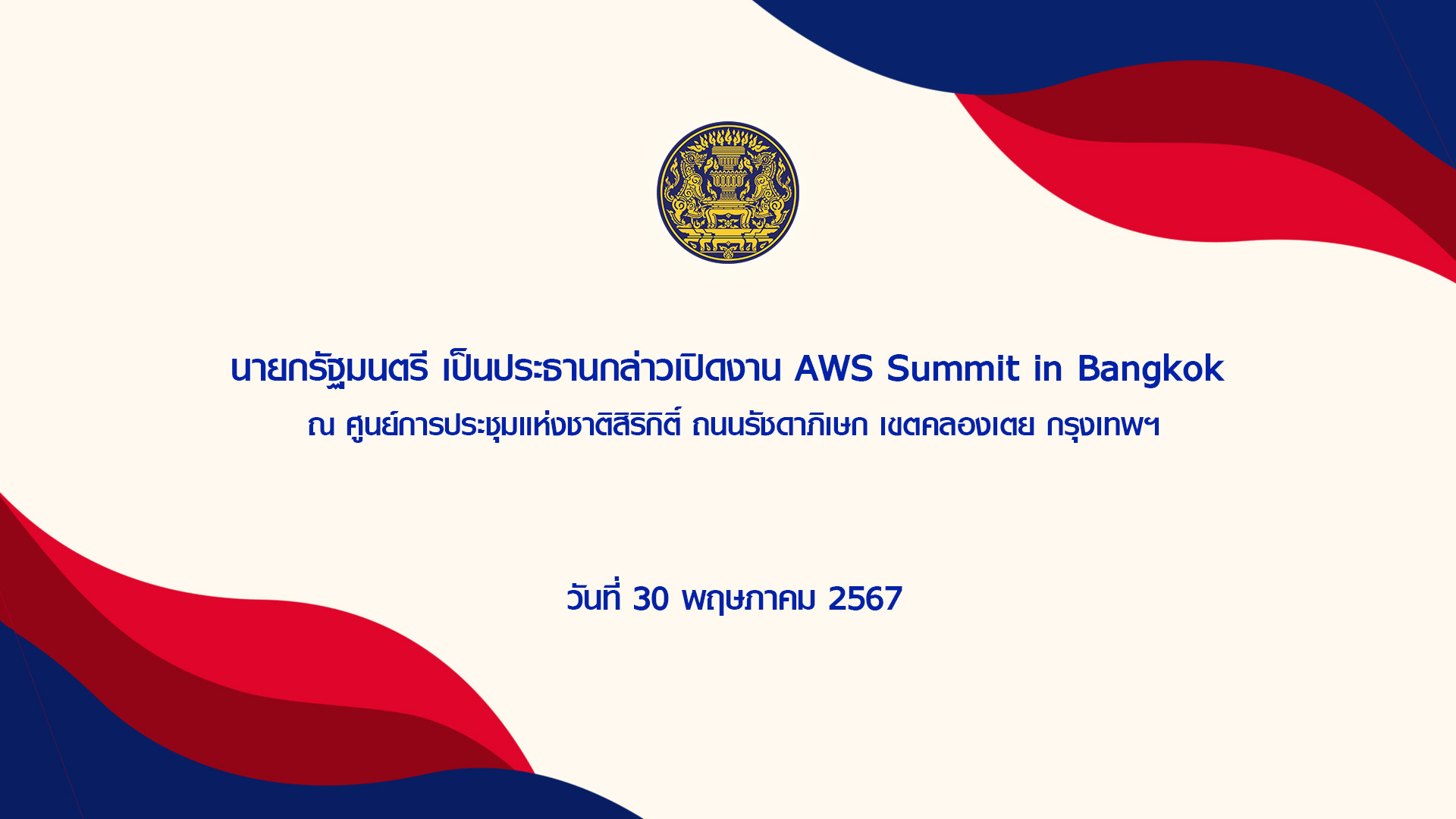 นายกรัฐมนตรี เป็นประธานกล่าวเปิดงาน AWS Summit in Bangkok
ณ ศูนย์การประชุมแห่งชาติสิริกิติ์ ถนนรัชดาภิเษก เขตคลองเตย กรุงเทพฯ

วันที่ 30 พฤษภาคม 2567